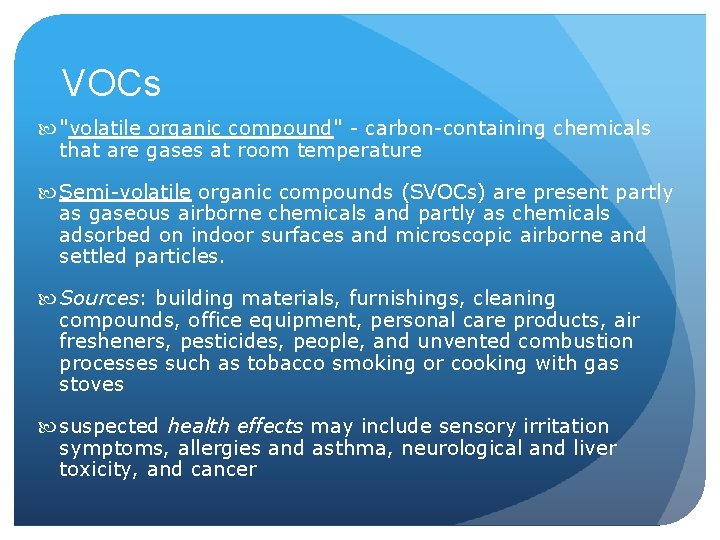 VOCs

"volatile organic compound" - carbon-containing chemicals that are gases at room temperature

Semi-volatile organic compounds (SVOCs) are present partly as gaseous airborne chemicals and partly as chemicals adsorbed on indoor surfaces and microscopic airborne and settled particles.

Sources: building materials, furnishings, cleaning compounds, office equipment, personal care products, air fresheners, pesticides, people, and unvented combustion processes such as tobacco smoking or cooking with gas stoves

suspected health effects may include sensory irritation symptoms, allergies and asthma, neurological and liver toxicity, and cancer